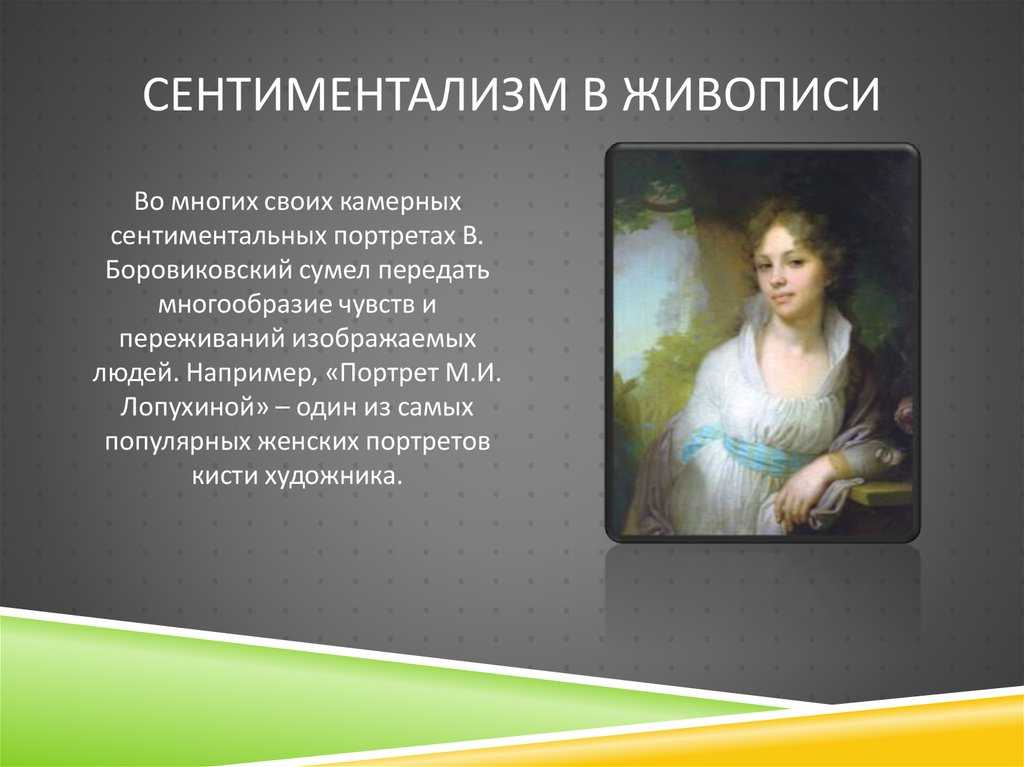 СЕНТИМЕНТАЛИЗМ В ЖИВОПИСИ

Во многих своих камерных сентиментальных портретах В. Боровиковский сумел передать многообразие чувств и переживаний изображаемых людей. Например, «Портрет М.И. Лопухиной» – один из самых популярных женских портретов кисти художника.